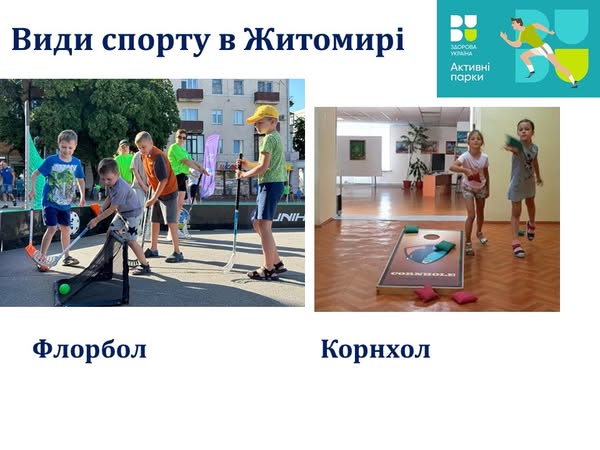 Види спорту в Житомирі

ЗДОРОВА УКРАЇНА
Активні парки

UNIH

CORNHOLE

Флорбол

Корнхол